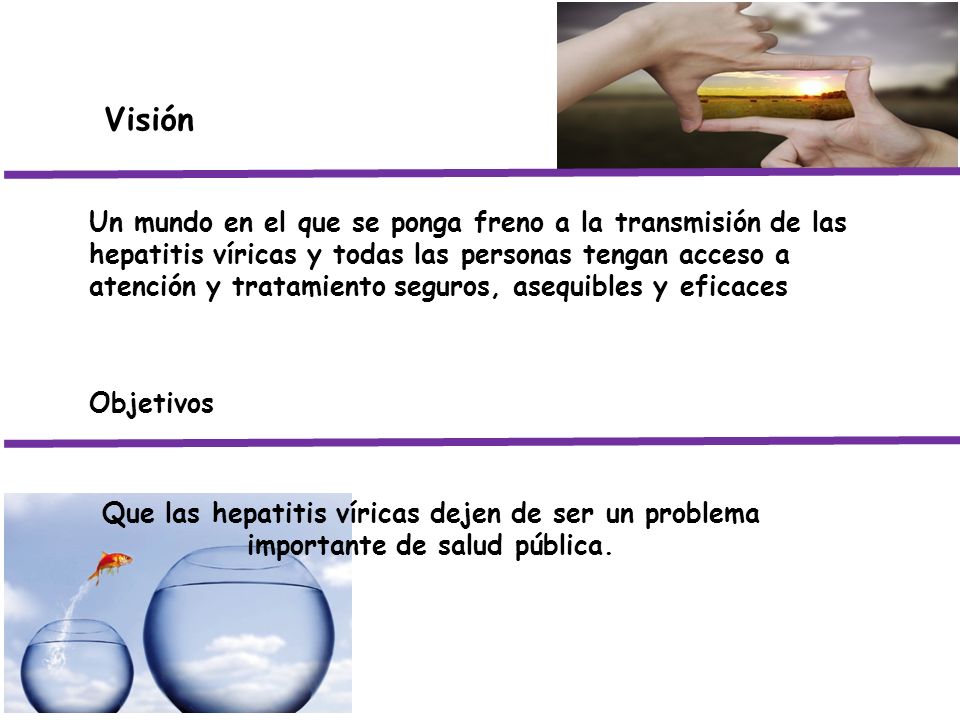 Visión

Un mundo en el que se ponga freno a la transmisión de las hepatitis víricas y todas las personas tengan acceso a atención y tratamiento seguros, asequibles y eficaces

Objetivos

Que las hepatitis víricas dejen de ser un problema importante de salud pública.